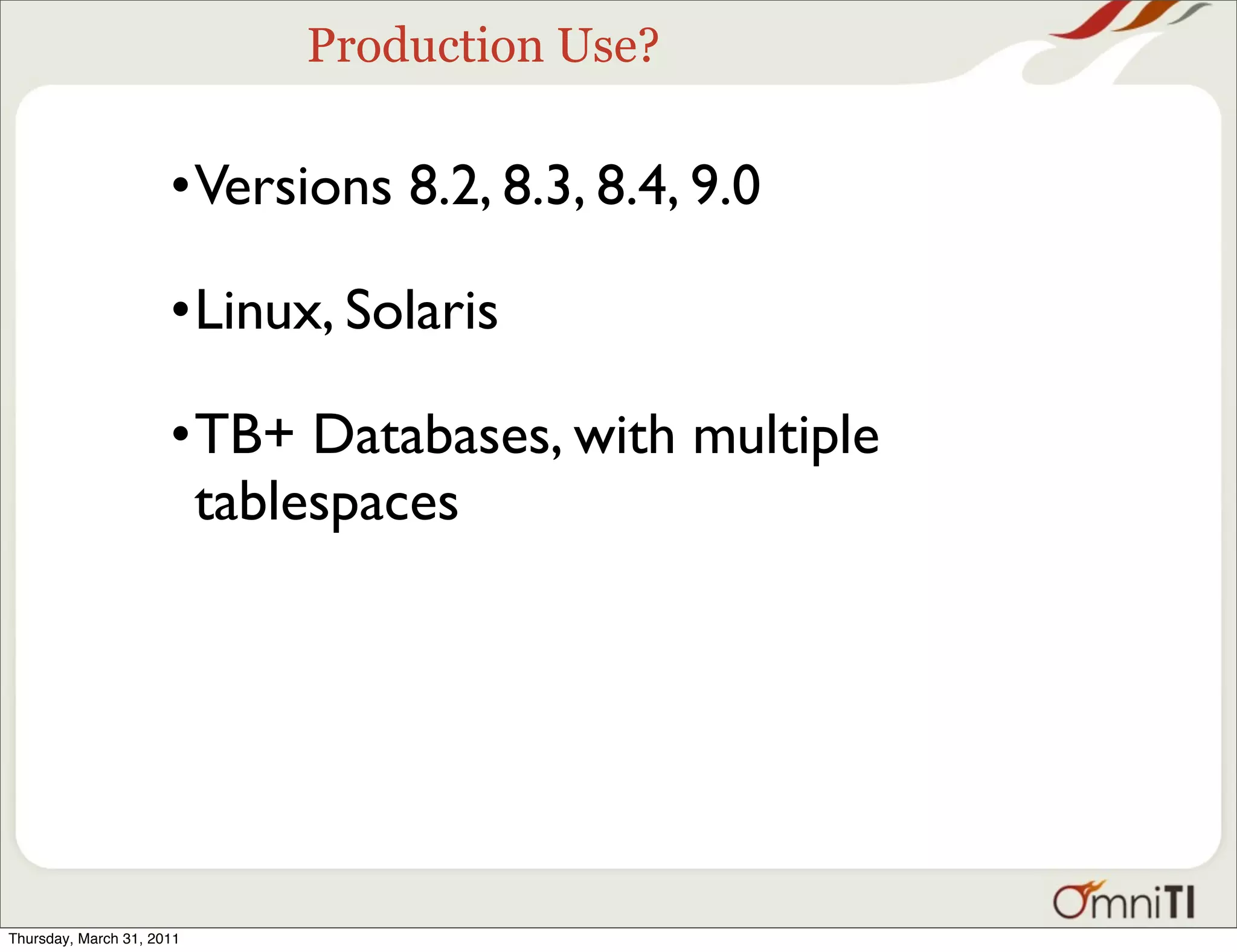 Production Use?

• Versions 8.2, 8.3, 8.4, 9.0

• Linux, Solaris

• TB+ Databases, with multiple tablespaces

OmniTI

Thursday, March 31, 2011